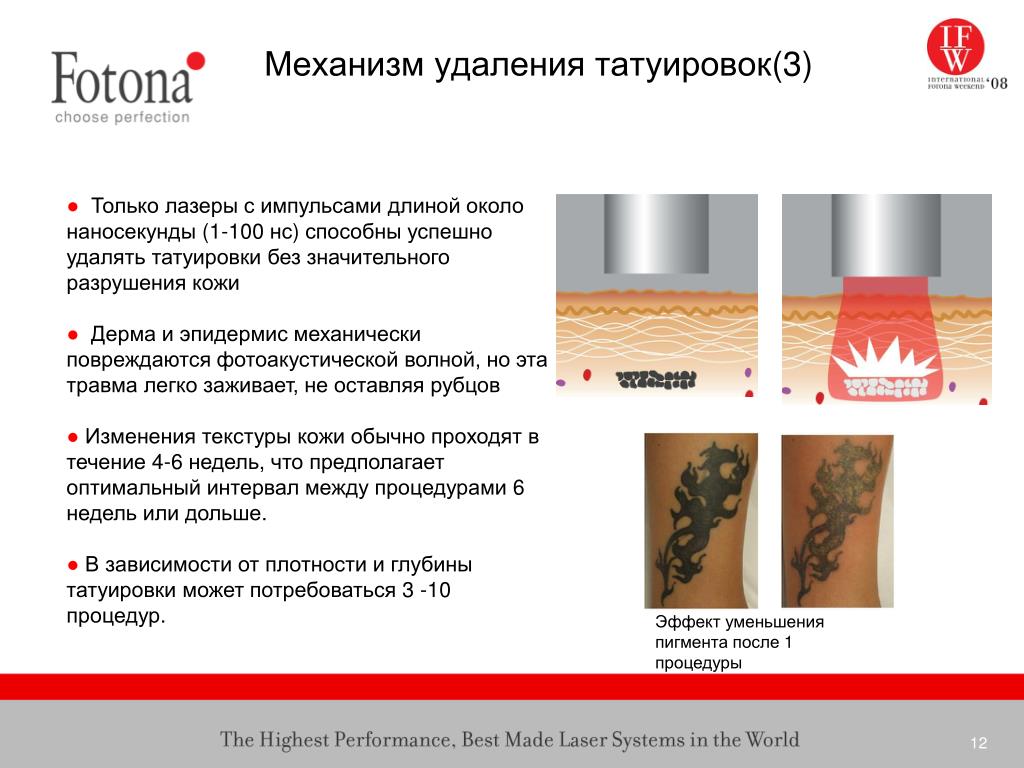 Fotona
choose perfection

Механизм удаления татуировок(3)

IFW
INTERNATIONAL FOTONA WEEKEND '08

● Только лазеры с импульсами длиной около наносекунды (1-100 нс) способны успешно удалять татуировки без значительного разрушения кожи

● Дерма и эпидермис механически повреждаются фотоакустической волной, но эта травма легко заживает, не оставляя рубцов

● Изменения текстуры кожи обычно проходят в течение 4-6 недель, что предполагает оптимальный интервал между процедурами 6 недель или дольше.

● В зависимости от плотности и глубины татуировки может потребоваться 3 -10 процедур.

Эффект уменьшения пигмента после 1 процедуры

The Highest Performance, Best Made Laser Systems in the World

12